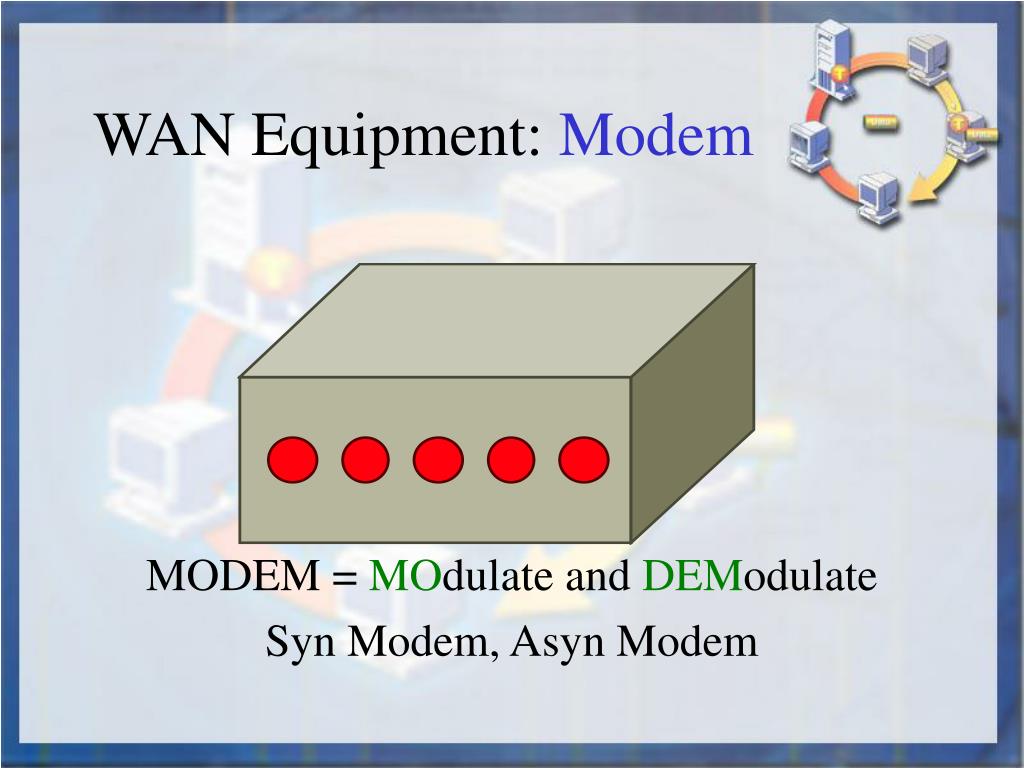 WAN Equipment: Modem

MODEM = MOdulate and DEModulate

Syn Modem, Asyn Modem